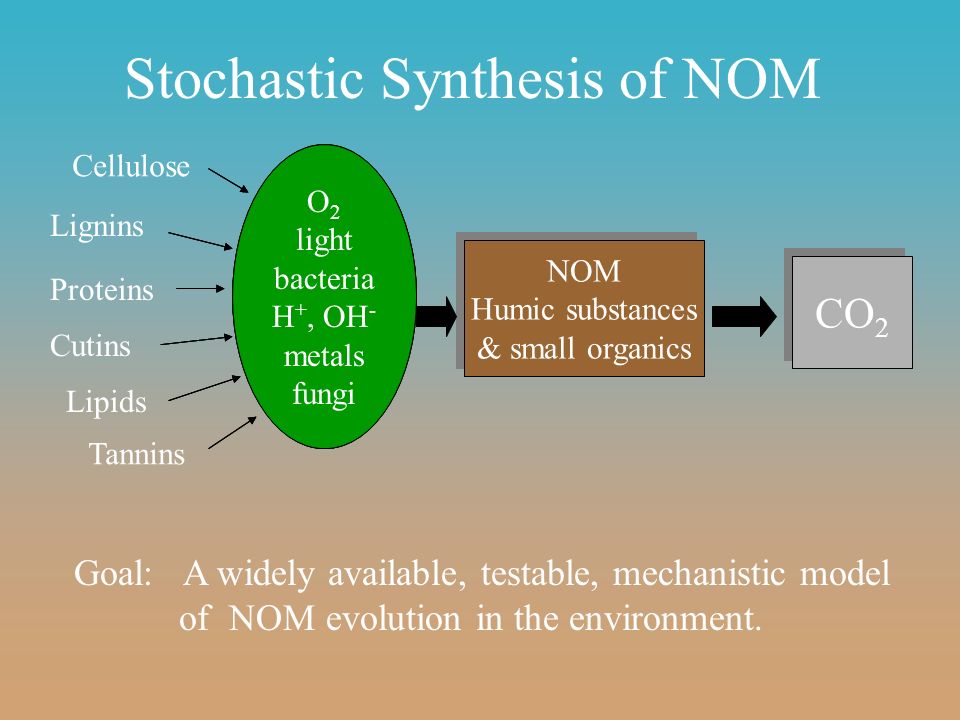 Stochastic Synthesis of NOM

Cellulose
Lignins
Proteins
Cutins
Lipids
Tannins

$O_2$
light
bacteria
$H^+$, $OH^-$
metals
fungi

NOM
Humic substances
& small organics

$CO_2$

Goal: A widely available, testable, mechanistic model of NOM evolution in the environment.